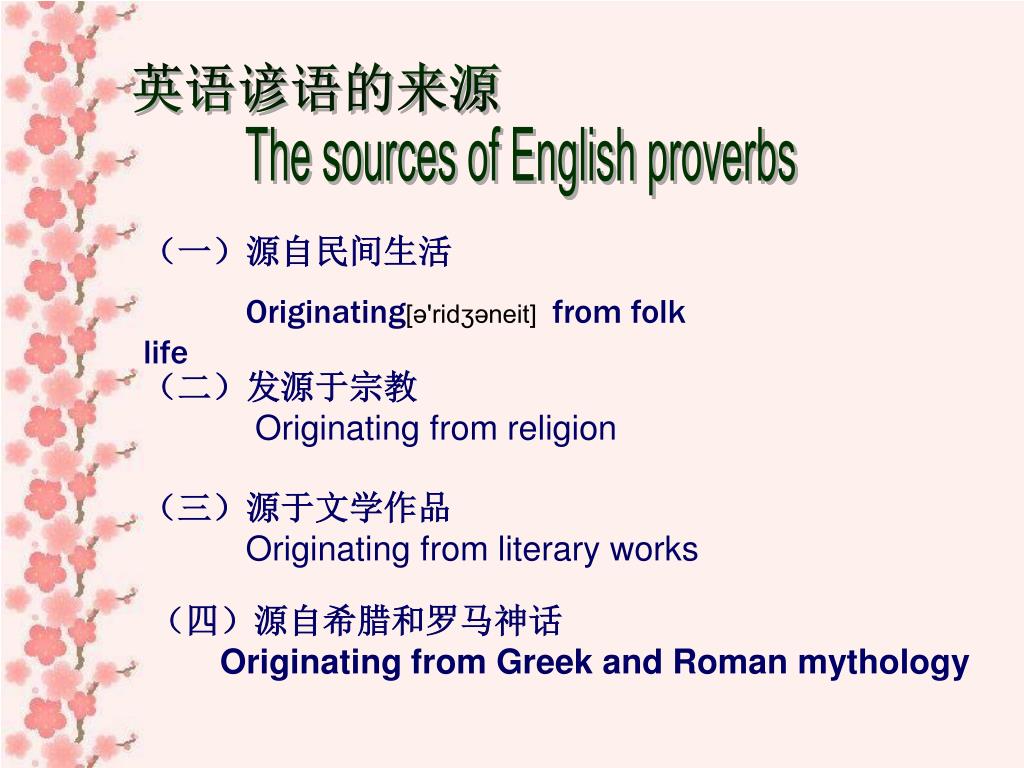 英语谚语的来源
The sources of English proverbs

（一）源自民间生活
Originating[ə'ridʒəneit] from folk life

（二）发源于宗教
Originating from religion

（三）源于文学作品
Originating from literary works

（四）源自希腊和罗马神话
Originating from Greek and Roman mythology